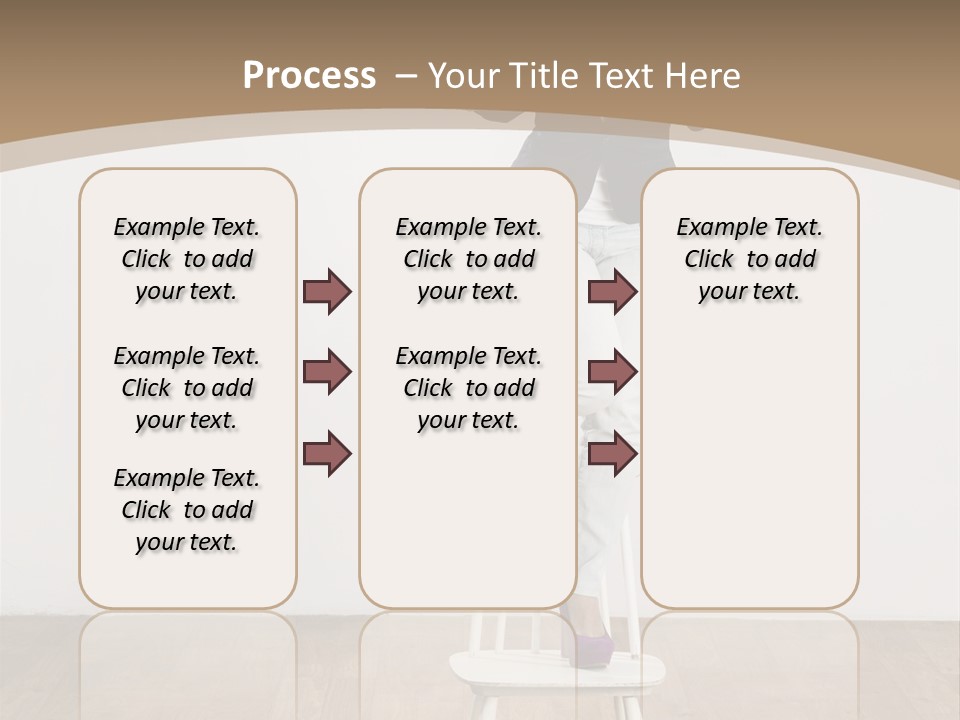 Process – Your Title Text Here

Example Text. Click to add your text.

Example Text. Click to add your text.

Example Text. Click to add your text.

Example Text. Click to add your text.

Example Text. Click to add your text.

Example Text. Click to add your text.